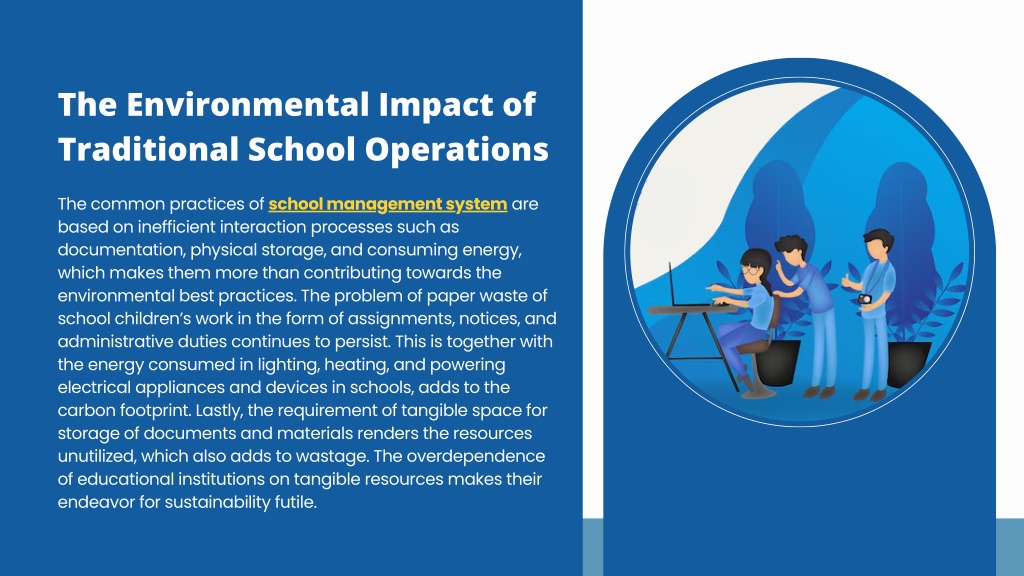 The Environmental Impact of Traditional School Operations

The common practices of school management system are based on inefficient interaction processes such as documentation, physical storage, and consuming energy, which makes them more than contributing towards the environmental best practices. The problem of paper waste of school children's work in the form of assignments, notices, and administrative duties continues to persist. This is together with the energy consumed in lighting, heating, and powering electrical appliances and devices in schools, adds to the carbon footprint. Lastly, the requirement of tangible space for storage of documents and materials renders the resources unutilized, which also adds to wastage. The overdependence of educational institutions on tangible resources makes their endeavor for sustainability futile.